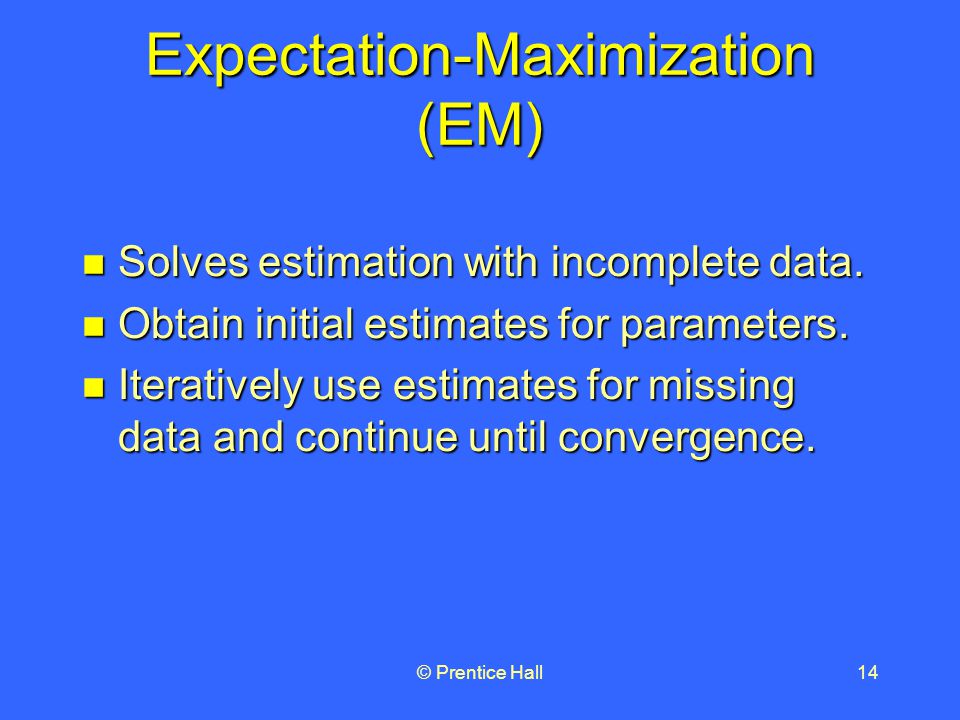 Expectation-Maximization (EM)

- Solves estimation with incomplete data.
- Obtain initial estimates for parameters.
- Iteratively use estimates for missing data and continue until convergence.

© Prentice Hall

14